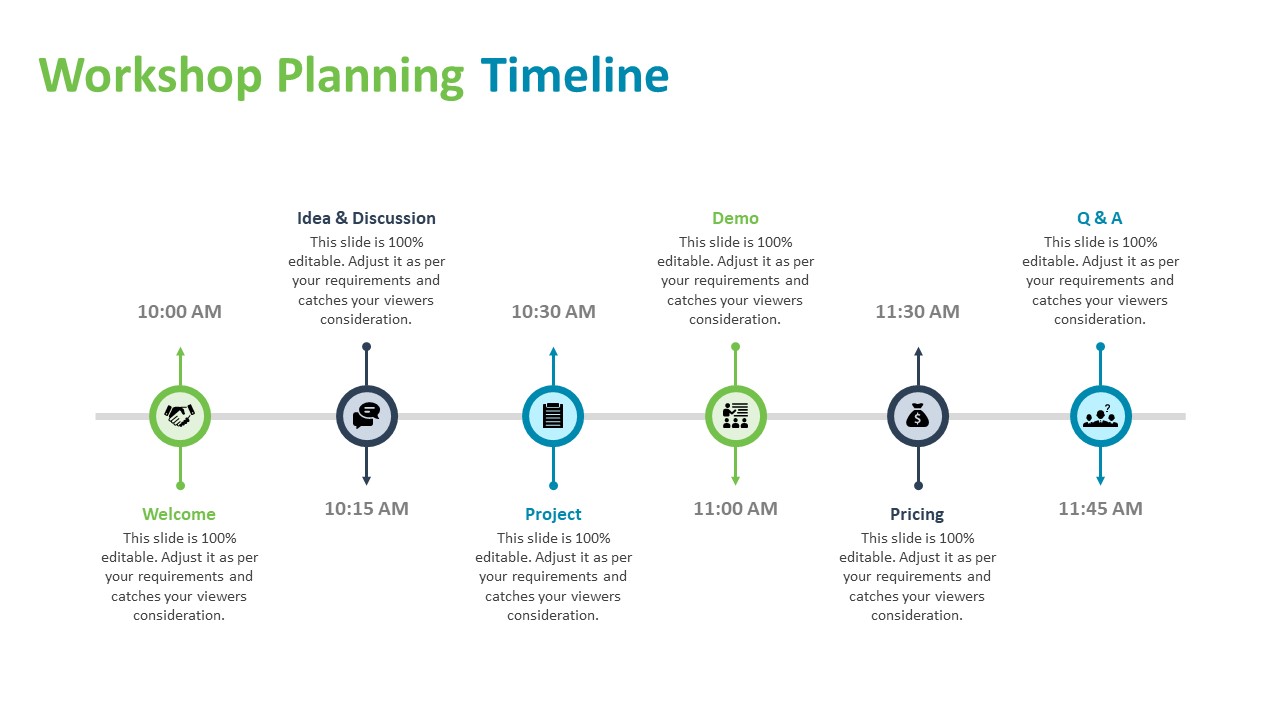 Workshop Planning Timeline

10:00 AM

Welcome
This slide is 100% editable. Adjust it as per your requirements and catches your viewers consideration.

Idea & Discussion
This slide is 100% editable. Adjust it as per your requirements and catches your viewers consideration.

10:15 AM

10:30 AM

Project
This slide is 100% editable. Adjust it as per your requirements and catches your viewers consideration.

Demo
This slide is 100% editable. Adjust it as per your requirements and catches your viewers consideration.

11:00 AM

11:30 AM

Pricing
This slide is 100% editable. Adjust it as per your requirements and catches your viewers consideration.

Q & A
This slide is 100% editable. Adjust it as per your requirements and catches your viewers consideration.

11:45 AM